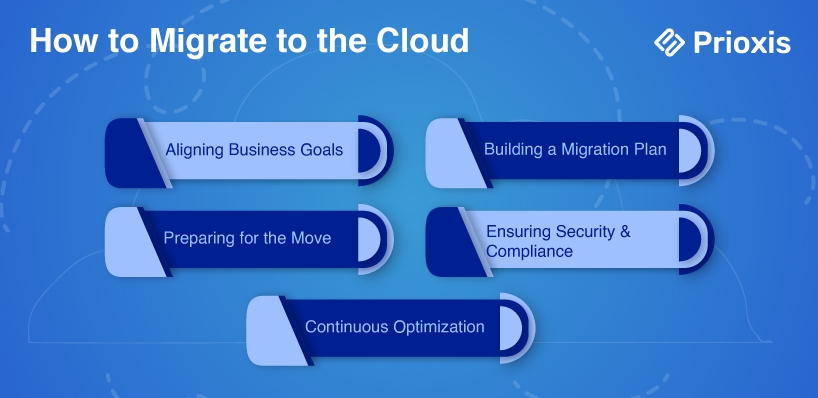 How to Migrate to the Cloud

Prioxis

Aligning Business Goals

Building a Migration Plan

Preparing for the Move

Ensuring Security & Compliance

Continuous Optimization